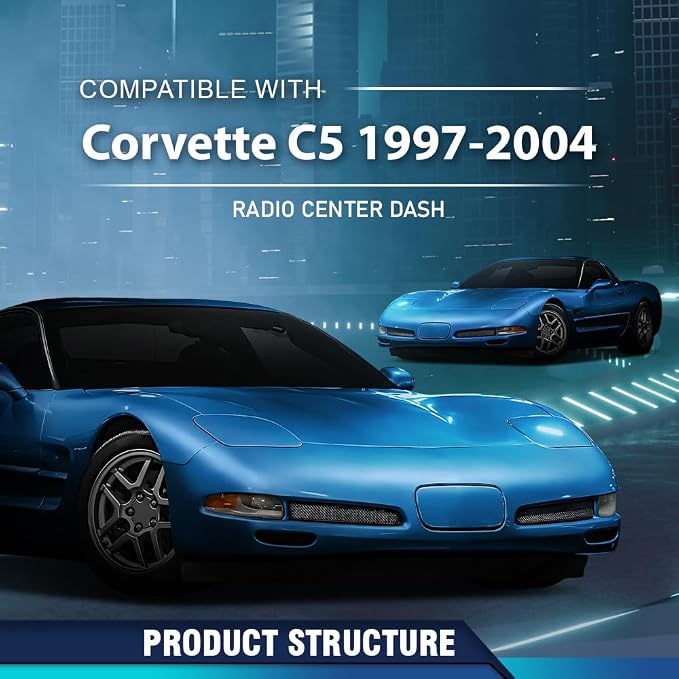 COMPATIBLE WITH

Corvette C5 1997-2004

RADIO CENTER DASH

PRODUCT STRUCTURE